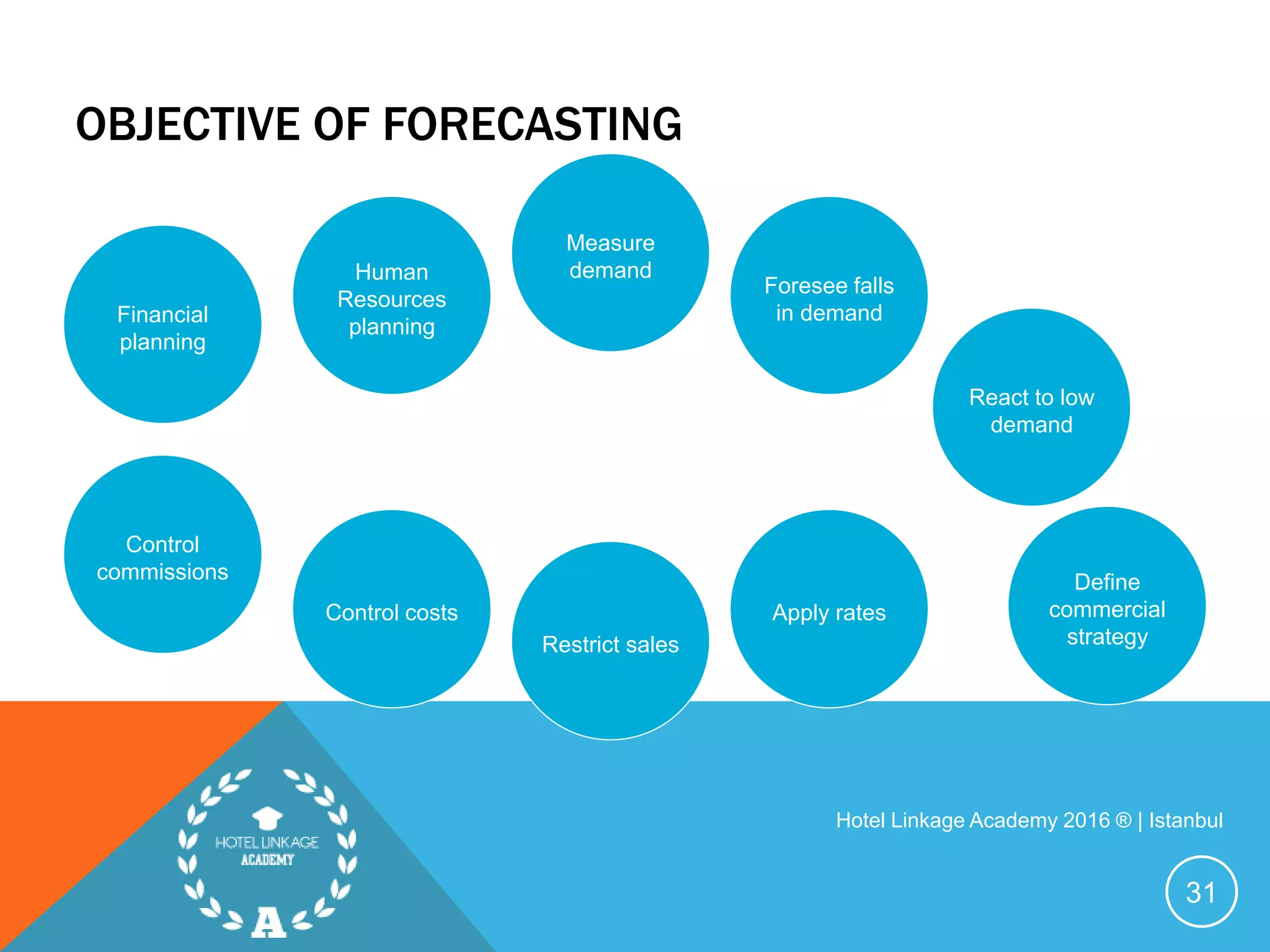 OBJECTIVE OF FORECASTING

Financial planning

Human Resources planning

Measure demand

Foresee falls in demand

React to low demand

Control commissions

Control costs

Restrict sales

Apply rates

Define commercial strategy

HOTEL LINKAGE ACADEMY

A

Hotel Linkage Academy 2016 ® | Istanbul

31